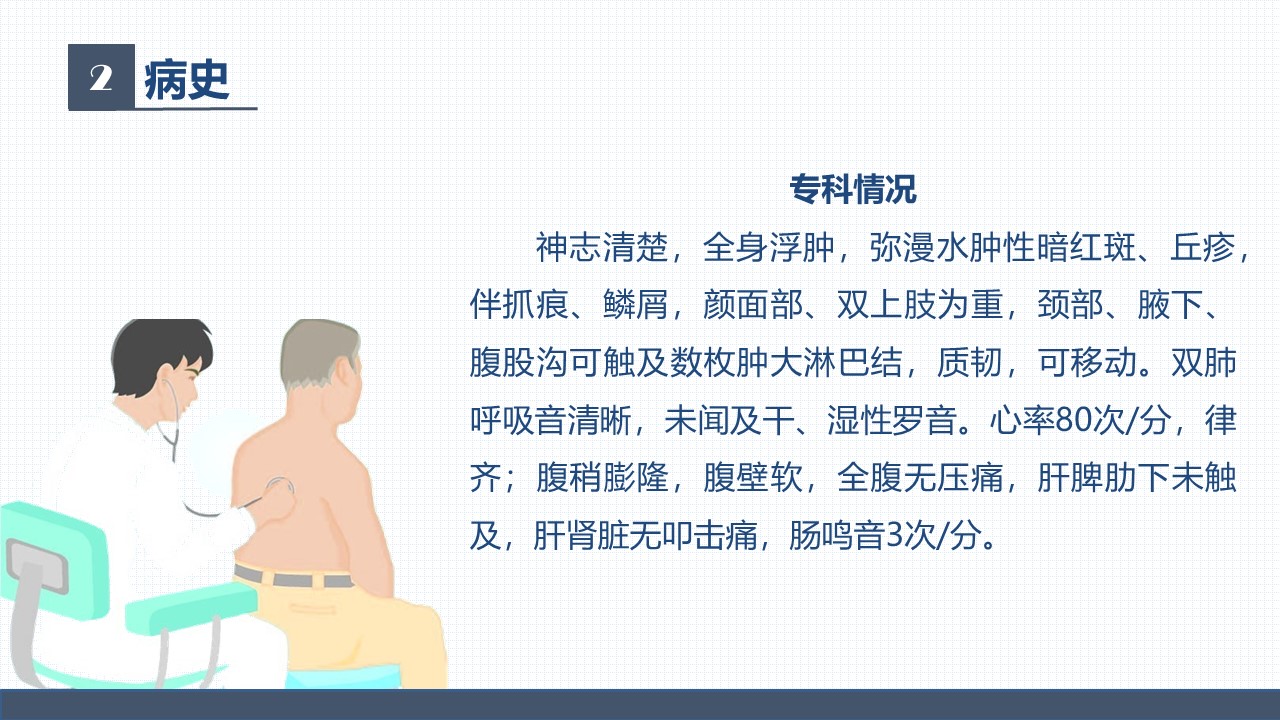 2 病史

专科情况

神志清楚，全身浮肿，弥漫水肿性暗红斑、丘疹，伴抓痕、鳞屑，颜面部、双上肢为重，颈部、腋下、腹股沟可触及数枚肿大淋巴结，质韧，可移动。双肺呼吸音清晰，未闻及干、湿性罗音。心率80次/分，律齐；腹稍膨隆，腹壁软，全腹无压痛，肝脾肋下未触及，肝肾脏无叩击痛，肠鸣音3次/分。